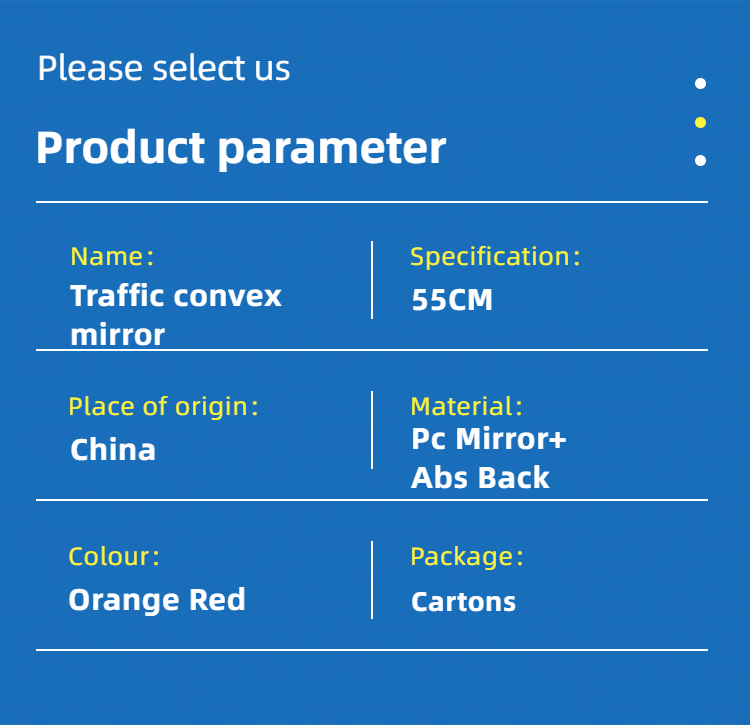 Please select us

Product parameter

Name:
Traffic convex mirror

Specification:
55CM

Place of origin:
China

Material:
Pc Mirror+ Abs Back

Colour:
Orange Red

Package:
Cartons